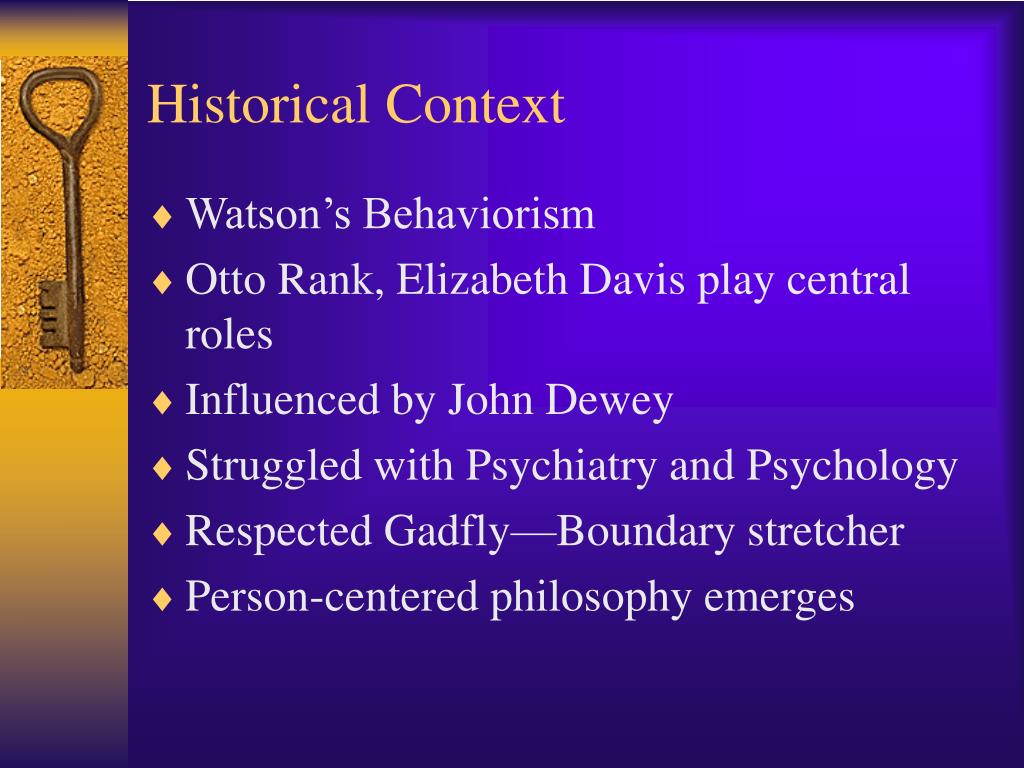 Historical Context

♦ Watson’s Behaviorism
♦ Otto Rank, Elizabeth Davis play central roles
♦ Influenced by John Dewey
♦ Struggled with Psychiatry and Psychology
♦ Respected Gadfly—Boundary stretcher
♦ Person-centered philosophy emerges